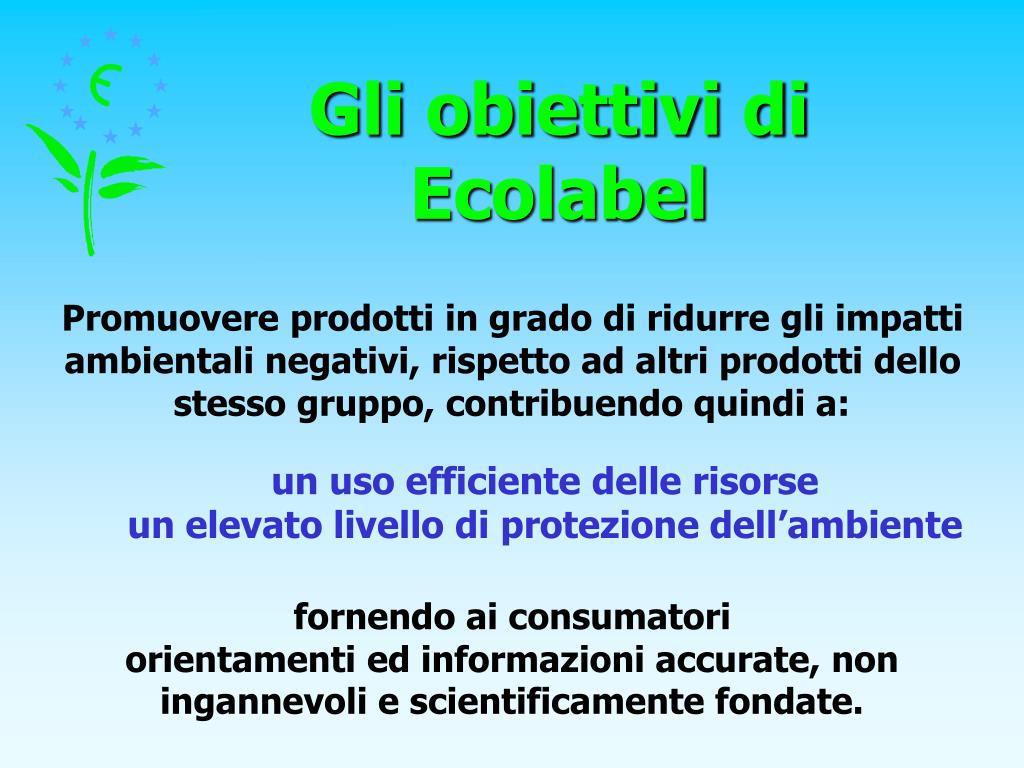 Gli obiettivi di Ecolabel

Promuovere prodotti in grado di ridurre gli impatti ambientali negativi, rispetto ad altri prodotti dello stesso gruppo, contribuendo quindi a:

un uso efficiente delle risorse
un elevato livello di protezione dell’ambiente

fornendo ai consumatori
orientamenti ed informazioni accurate, non ingannevoli e scientificamente fondate.